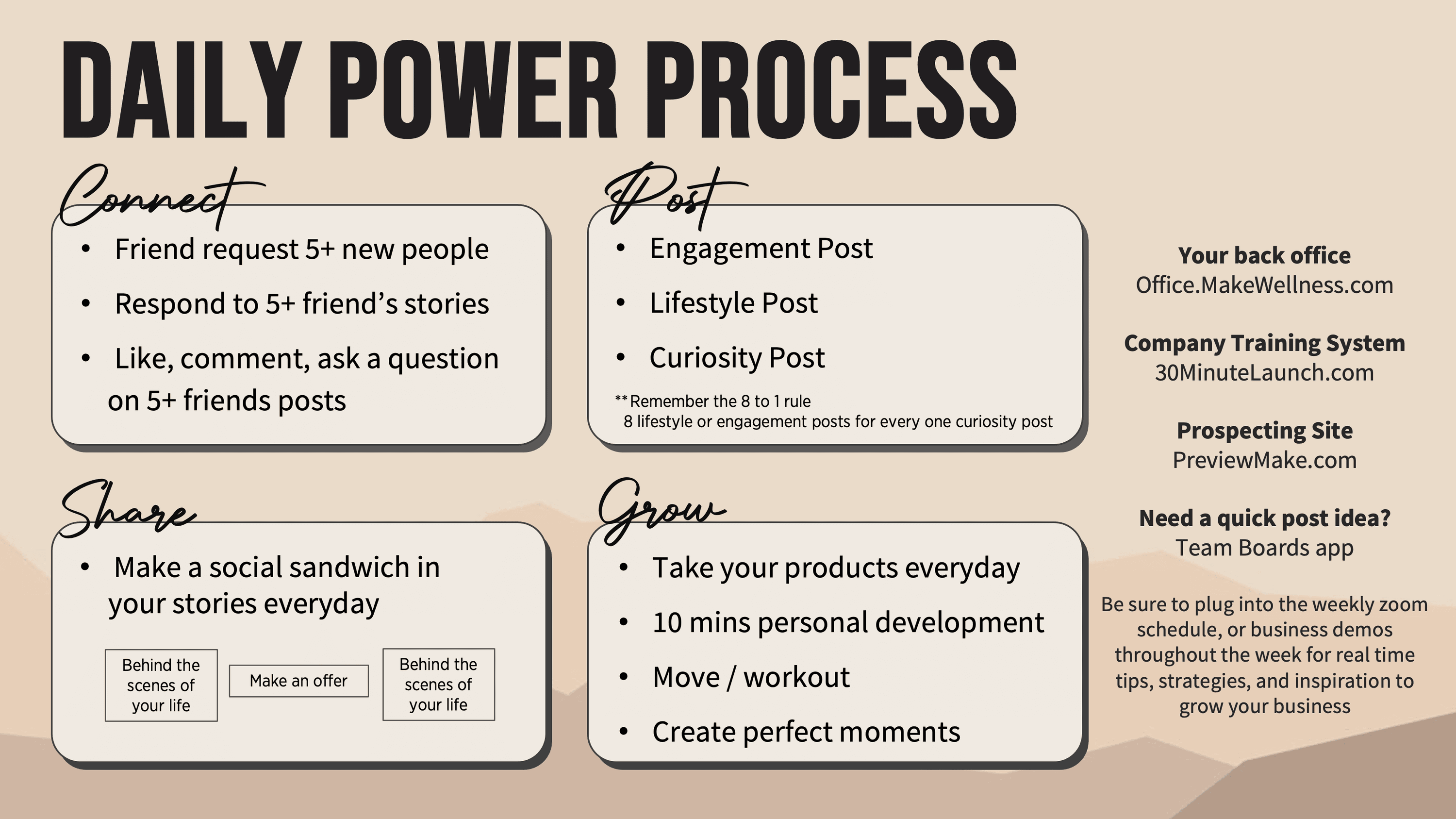 DAILY POWER PROCESS

Connect

• Friend request 5+ new people
• Respond to 5+ friend's stories
• Like, comment, ask a question on 5+ friends posts

Post

• Engagement Post
• Lifestyle Post
• Curiosity Post

**Remember the 8 to 1 rule
8 lifestyle or engagement posts for every one curiosity post

Share

• Make a social sandwich in your stories everyday

Behind the scenes of your life

Make an offer

Behind the scenes of your life

Grow

• Take your products everyday
• 10 mins personal development
• Move / workout
• Create perfect moments

Your back office
Office.MakeWellness.com

Company Training System
30MinuteLaunch.com

Prospecting Site
PreviewMake.com

Need a quick post idea?
Team Boards app

Be sure to plug into the weekly zoom schedule, or business demos throughout the week for real time tips, strategies, and inspiration to grow your business